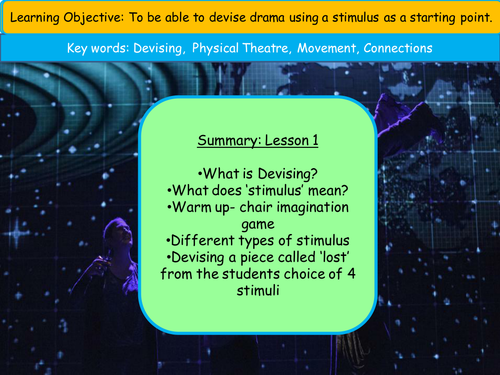 Learning Objective: To be able to devise drama using a stimulus as a starting point.

Key words: Devising, Physical Theatre, Movement, Connections

Summary: Lesson 1

•What is Devising?
•What does 'stimulus' mean?
•Warm up- chair imagination game
•Different types of stimulus
•Devising a piece called 'lost' from the students choice of 4 stimuli